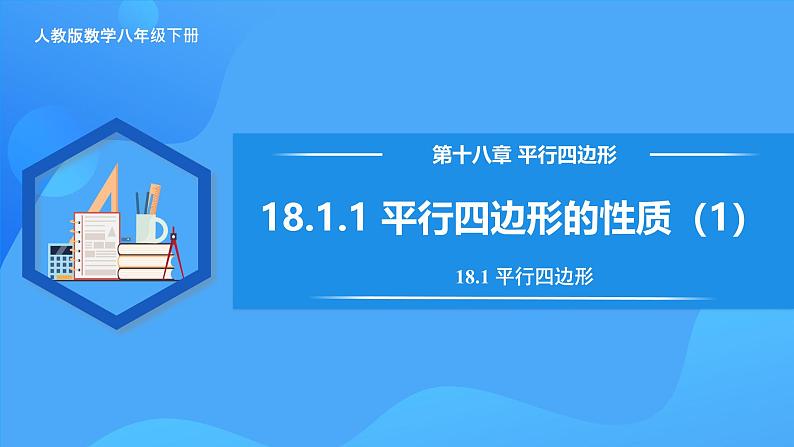 人教版数学八年级下册

第十八章 平行四边形

18.1.1 平行四边形的性质（1）

18.1 平行四边形